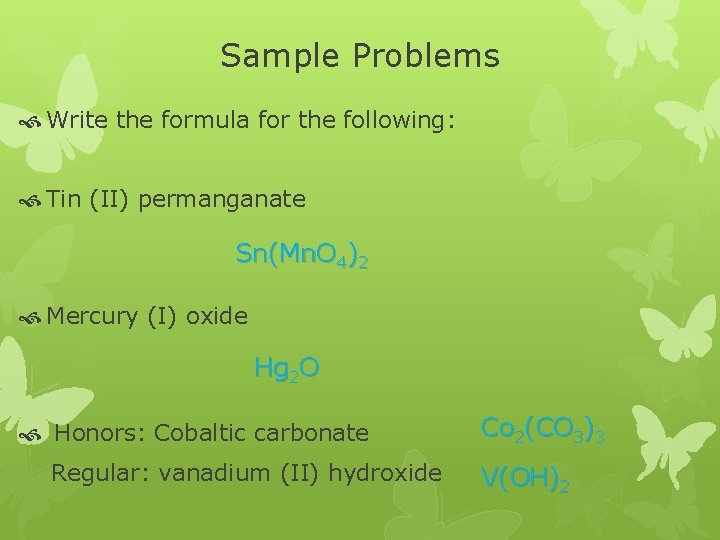 Sample Problems

Write the formula for the following:

Tin (II) permanganate

$Sn(MnO_4)_2$

Mercury (I) oxide

$Hg_2O$

Honors: Cobaltic carbonate $Co_2(CO_3)_3$

Regular: vanadium (II) hydroxide $V(OH)_2$